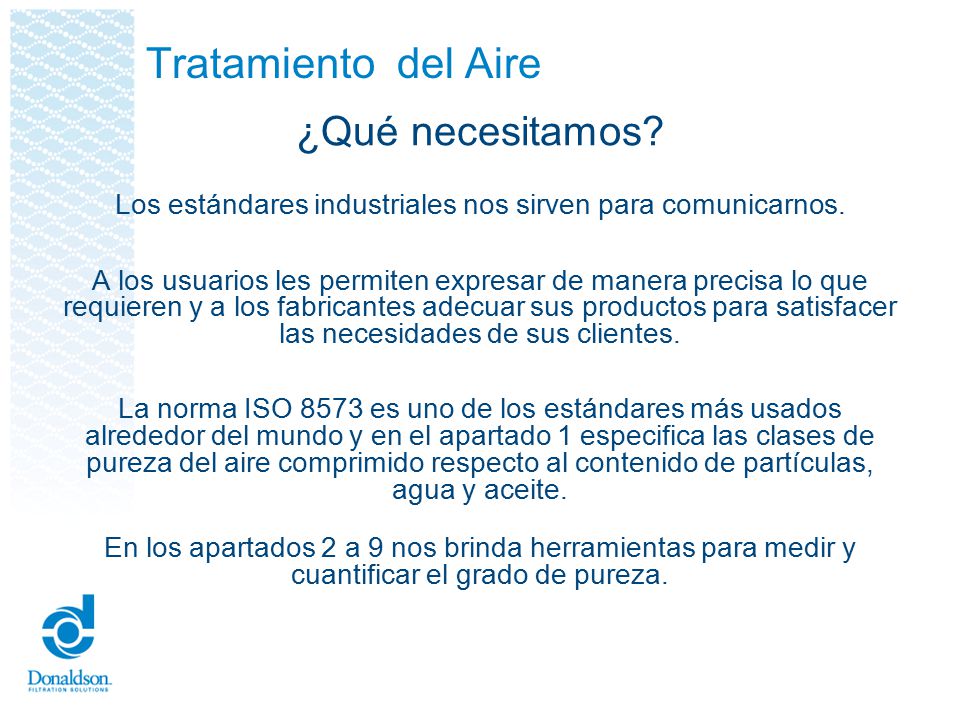 Tratamiento del Aire

¿Qué necesitamos?

Los estándares industriales nos sirven para comunicarnos.

A los usuarios les permiten expresar de manera precisa lo que requieren y a los fabricantes adecuar sus productos para satisfacer las necesidades de sus clientes.

La norma ISO 8573 es uno de los estándares más usados alrededor del mundo y en el apartado 1 especifica las clases de pureza del aire comprimido respecto al contenido de partículas, agua y aceite.

En los apartados 2 a 9 nos brinda herramientas para medir y cuantificar el grado de pureza.

Donaldson.
FILTRATION SOLUTIONS